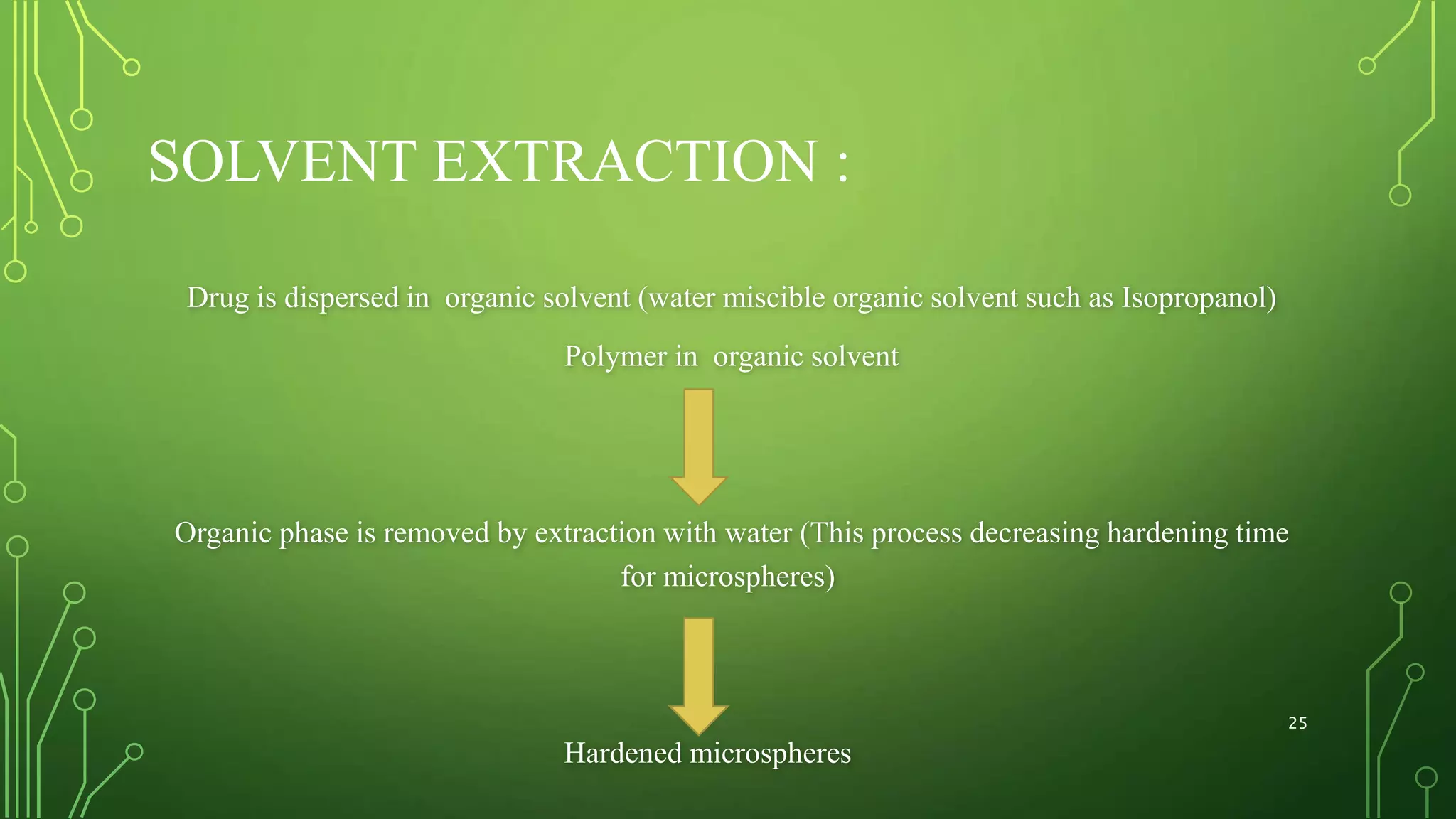 SOLVENT EXTRACTION :

Drug is dispersed in organic solvent (water miscible organic solvent such as Isopropanol)

Polymer in organic solvent

Organic phase is removed by extraction with water (This process decreasing hardening time for microspheres)

Hardened microspheres

25